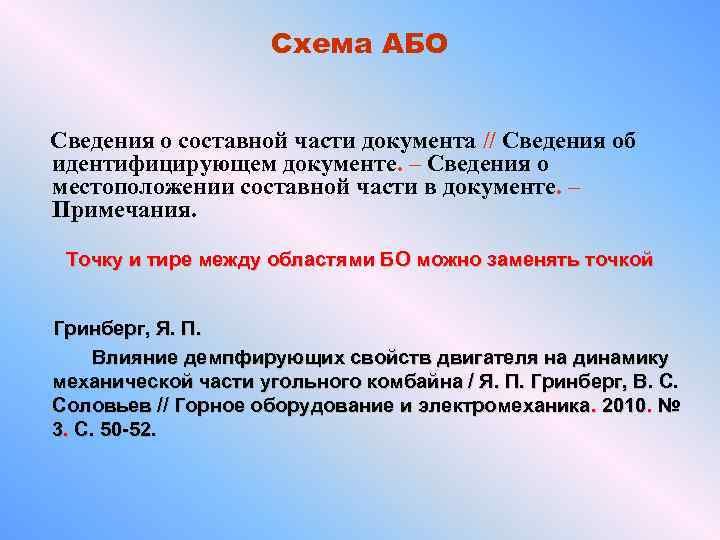 Схема АБО

Сведения о составной части документа // Сведения об идентифицирующем документе. – Сведения о местоположении составной части в документе. – Примечания.

Точку и тире между областями БО можно заменять точкой

Гринберг, Я. П.

Влияние демпфирующих свойств двигателя на динамику механической части угольного комбайна / Я. П. Гринберг, В. С. Соловьев // Горное оборудование и электромеханика. 2010. № 3. С. 50-52.